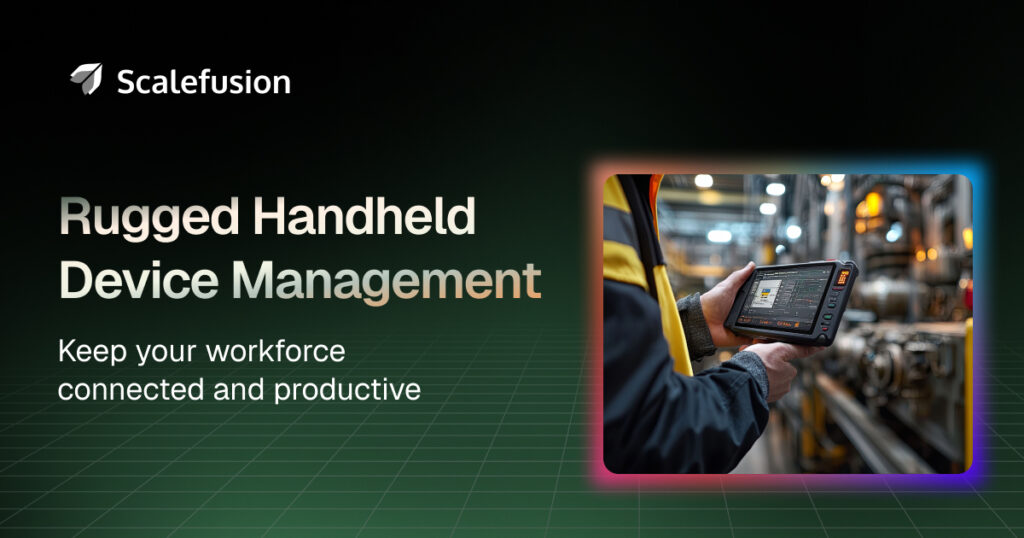 Scalefusion

Rugged Handheld Device Management

Keep your workforce connected and productive